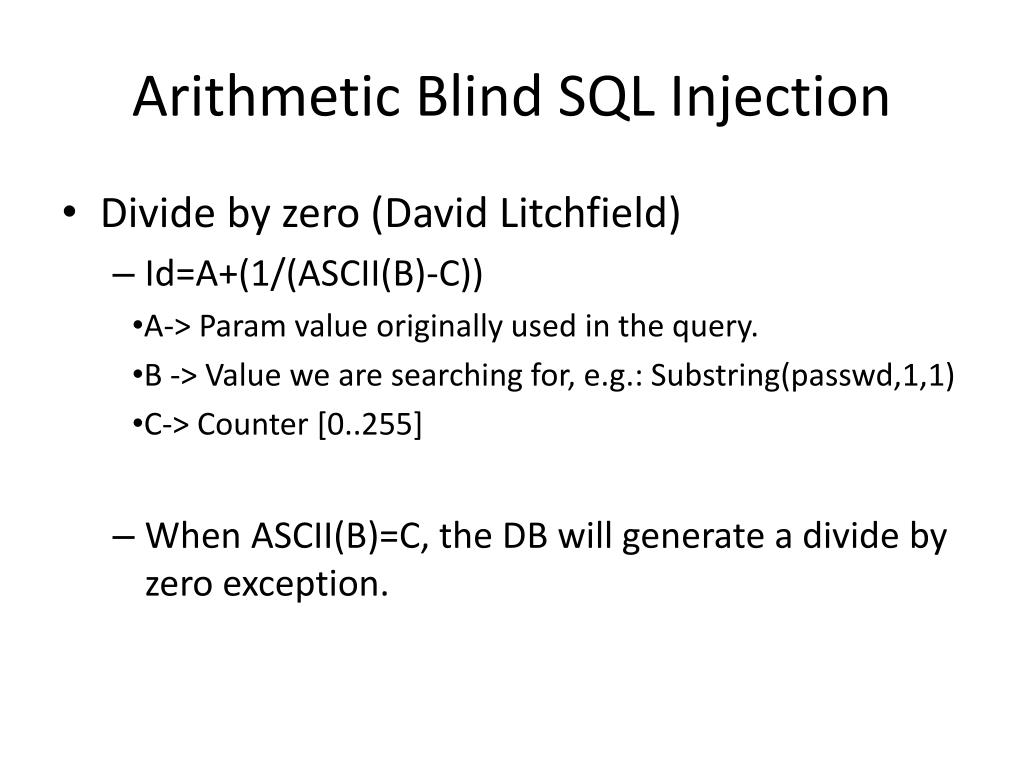 Arithmetic Blind SQL Injection

• Divide by zero (David Litchfield)

– Id=A+(1/(ASCII(B)-C))

•A-> Param value originally used in the query.

•B -> Value we are searching for, e.g.: Substring(passwd,1,1)

•C-> Counter [0..255]

– When ASCII(B)=C, the DB will generate a divide by zero exception.